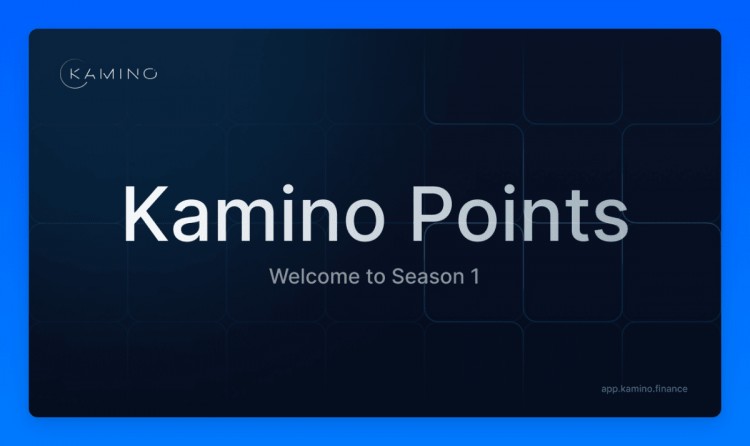 KAMINO

Kamino Points

Welcome to Season 1

app.kamino.finance